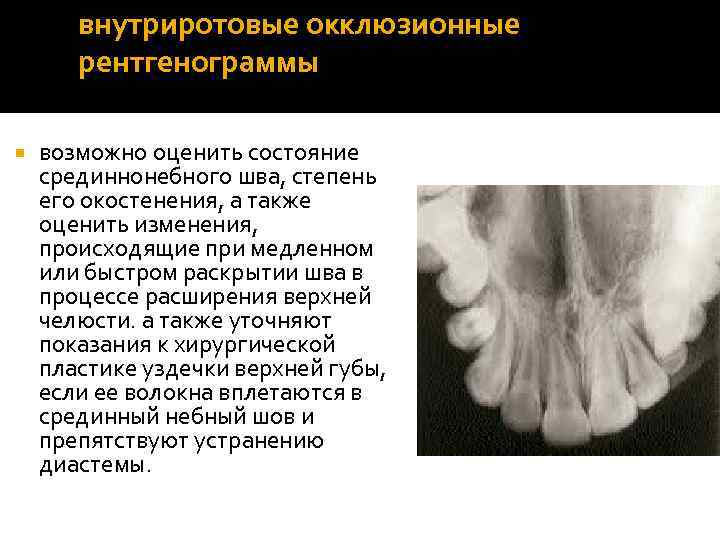 внутриротовые окклюзионные рентгенограммы

возможно оценить состояние срединнонебного шва, степень его окостенения, а также оценить изменения, происходящие при медленном или быстром раскрытии шва в процессе расширения верхней челюсти. а также уточняют показания к хирургической пластике уздечки верхней губы, если ее волокна вплетаются в срединный небный шов и препятствуют устранению диастемы.